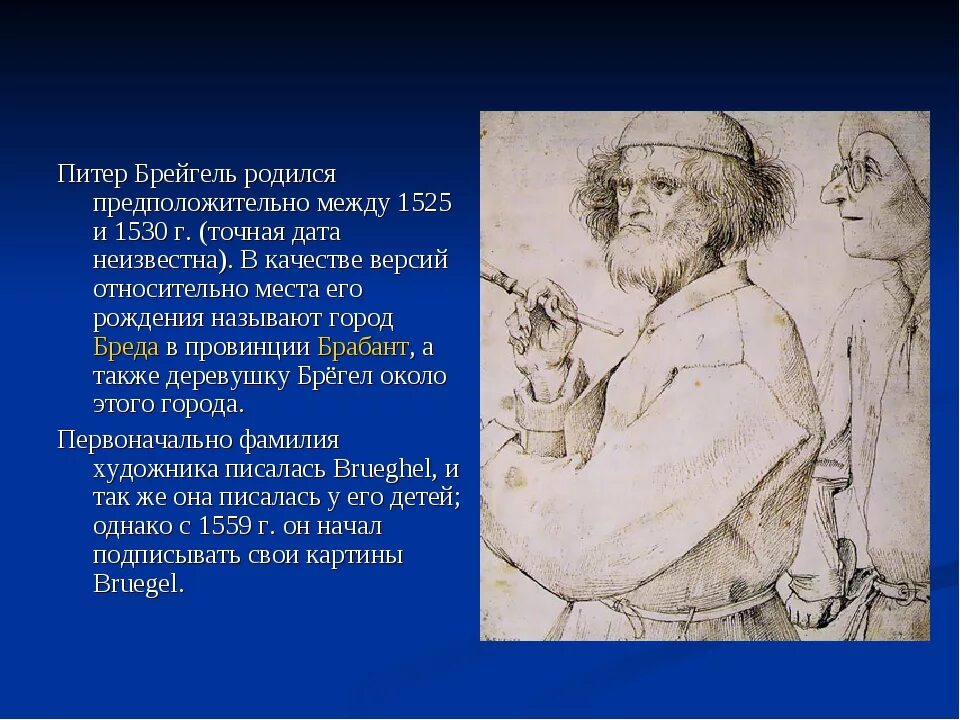 Питер Брейгель родился предположительно между 1525 и 1530 г. (точная дата неизвестна). В качестве версий относительно места его рождения называют город Бреда в провинции Брабант, а также деревушку Брёгел около этого города.

Первоначально фамилия художника писалась Brueghel, и так же она писалась у его детей; однако с 1559 г. он начал подписывать свои картины Bruegel.